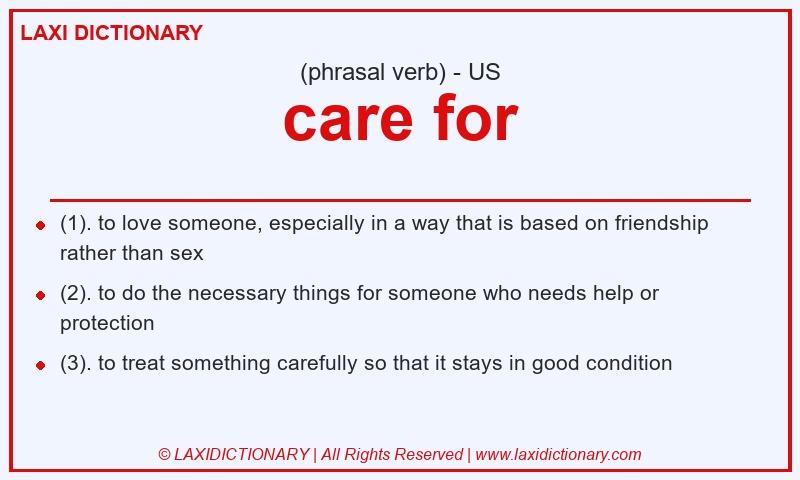 LAXI DICTIONARY

(phrasal verb) - US

care for

- (1). to love someone, especially in a way that is based on friendship rather than sex
- (2). to do the necessary things for someone who needs help or protection
- (3). to treat something carefully so that it stays in good condition

© LAXIDICTIONARY | All Rights Reserved | www.laxidictionary.com